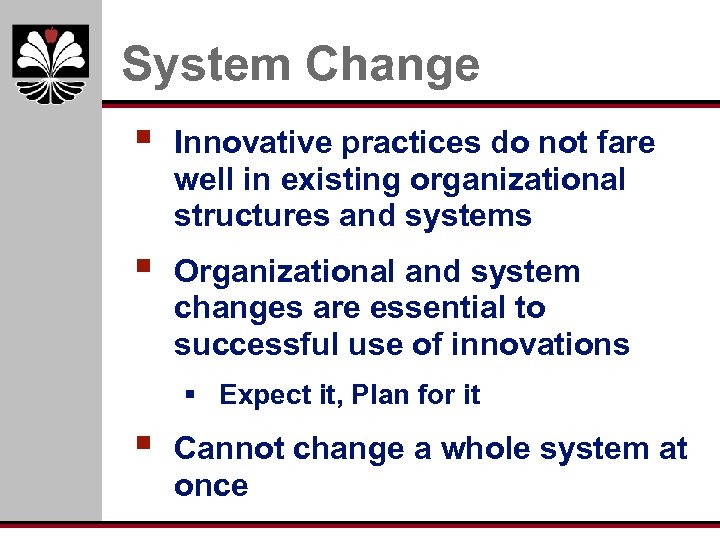 System Change

- Innovative practices do not fare well in existing organizational structures and systems
- Organizational and system changes are essential to successful use of innovations
  - Expect it, Plan for it
- Cannot change a whole system at once